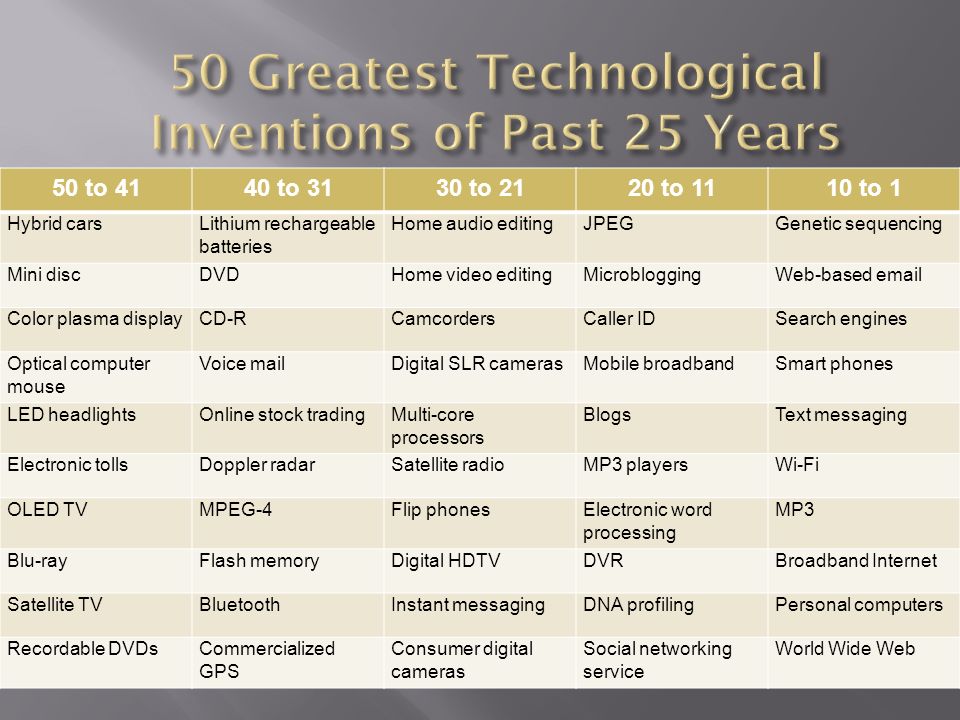 50 Greatest Technological Inventions of Past 25 Years

| 50 to 41 | 40 to 31 | 30 to 21 | 20 to 11 | 10 to 1 |
|---|---|---|---|---|
| Hybrid cars | Lithium rechargeable batteries | Home audio editing | JPEG | Genetic sequencing |
| Mini disc | DVD | Home video editing | Microblogging | Web-based email |
| Color plasma display | CD-R | Camcorders | Caller ID | Search engines |
| Optical computer mouse | Voice mail | Digital SLR cameras | Mobile broadband | Smart phones |
| LED headlights | Online stock trading | Multi-core processors | Blogs | Text messaging |
| Electronic tolls | Doppler radar | Satellite radio | MP3 players | Wi-Fi |
| OLED TV | MPEG-4 | Flip phones | Electronic word processing | MP3 |
| Blu-ray | Flash memory | Digital HDTV | DVR | Broadband Internet |
| Satellite TV | Bluetooth | Instant messaging | DNA profiling | Personal computers |
| Recordable DVDs | Commercialized GPS | Consumer digital cameras | Social networking service | World Wide Web |